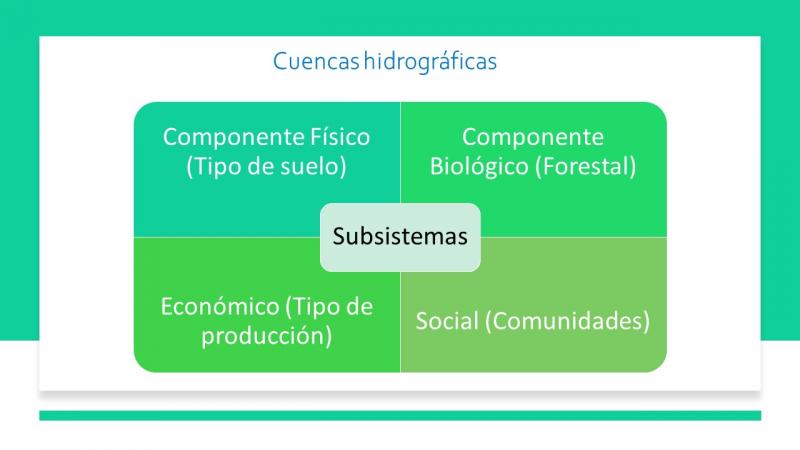 Cuencas hidrográficas

Componente Físico (Tipo de suelo)

Componente Biológico (Forestal)

Subsistemas

Económico (Tipo de producción)

Social (Comunidades)